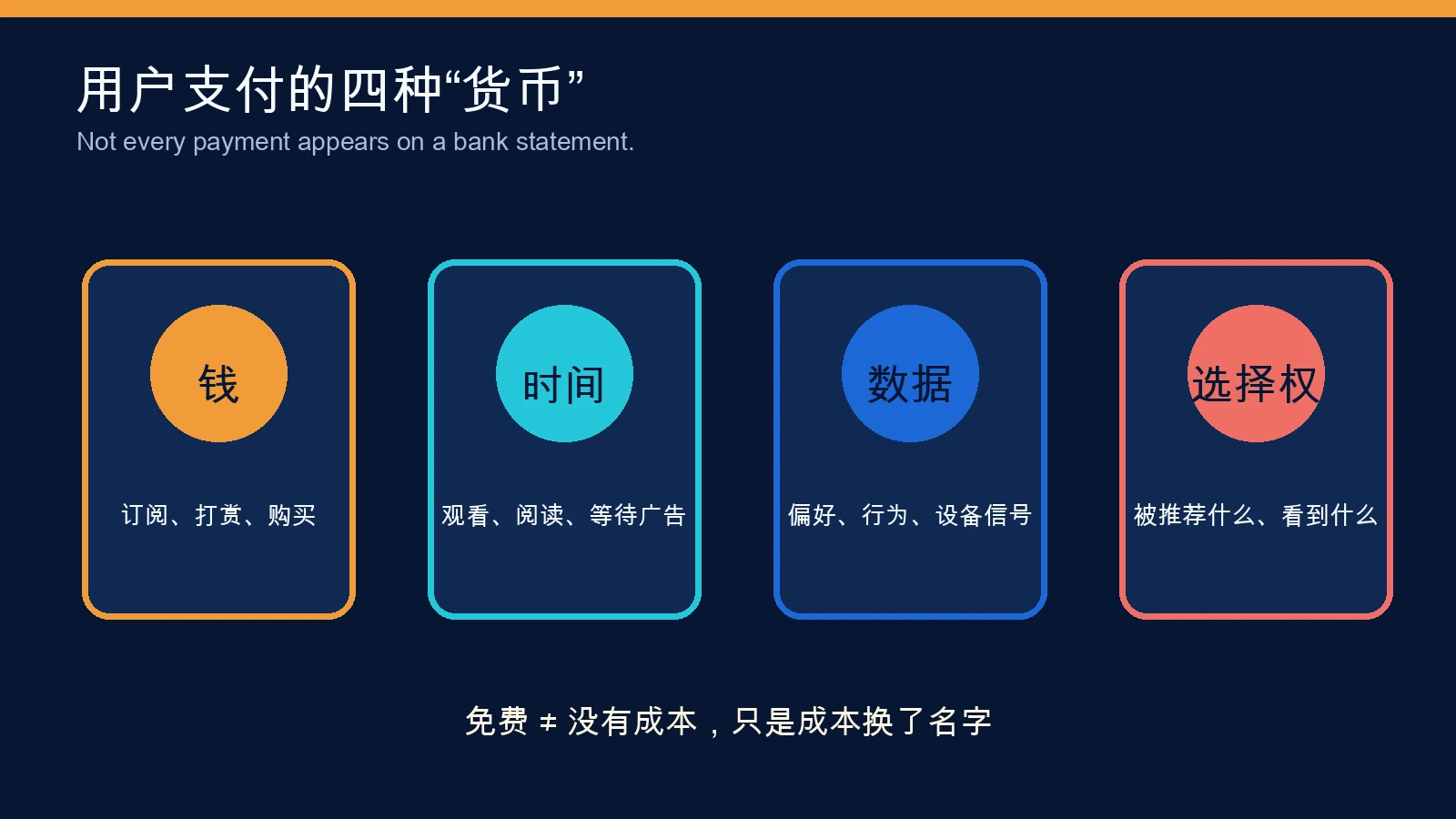 用户支付的四种“货币”
Not every payment appears on a bank statement.

钱
订阅、打赏、购买

时间
观看、阅读、等待广告

数据
偏好、行为、设备信号

选择权
被推荐什么、看到什么

免费 ≠ 没有成本，只是成本换了名字